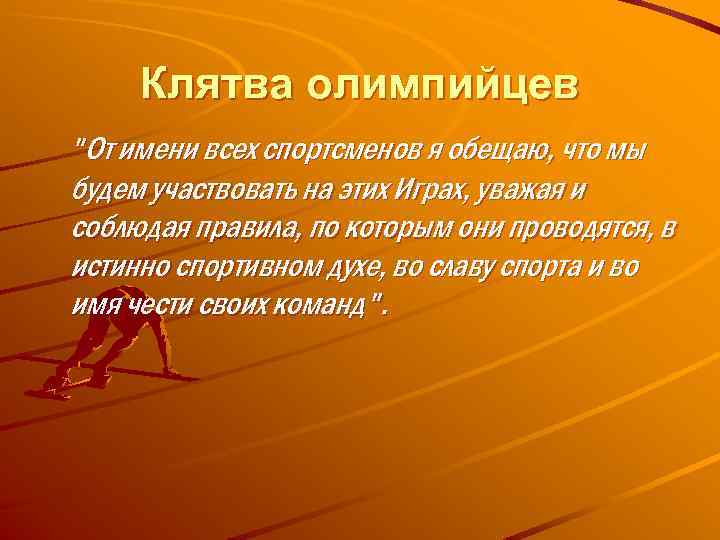 Клятва олимпийцев

"От имени всех спортсменов я обещаю, что мы будем участвовать на этих Играх, уважая и соблюдая правила, по которым они проводятся, в истинно спортивном духе, во славу спорта и во имя чести своих команд".